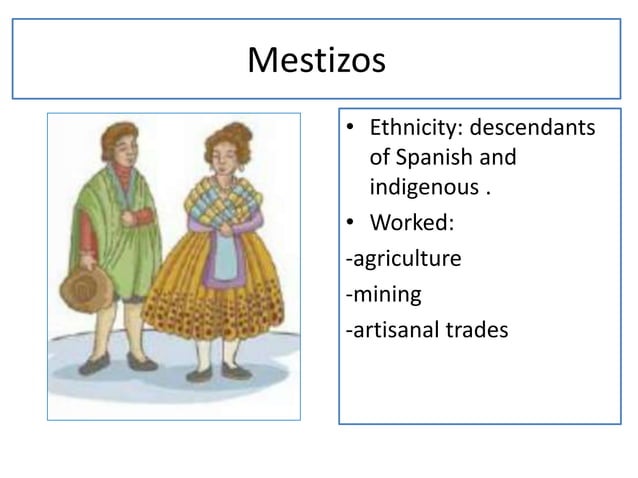 Mestizos

• Ethnicity: descendants of Spanish and indigenous .
• Worked:
-agriculture
-mining
-artisanal trades